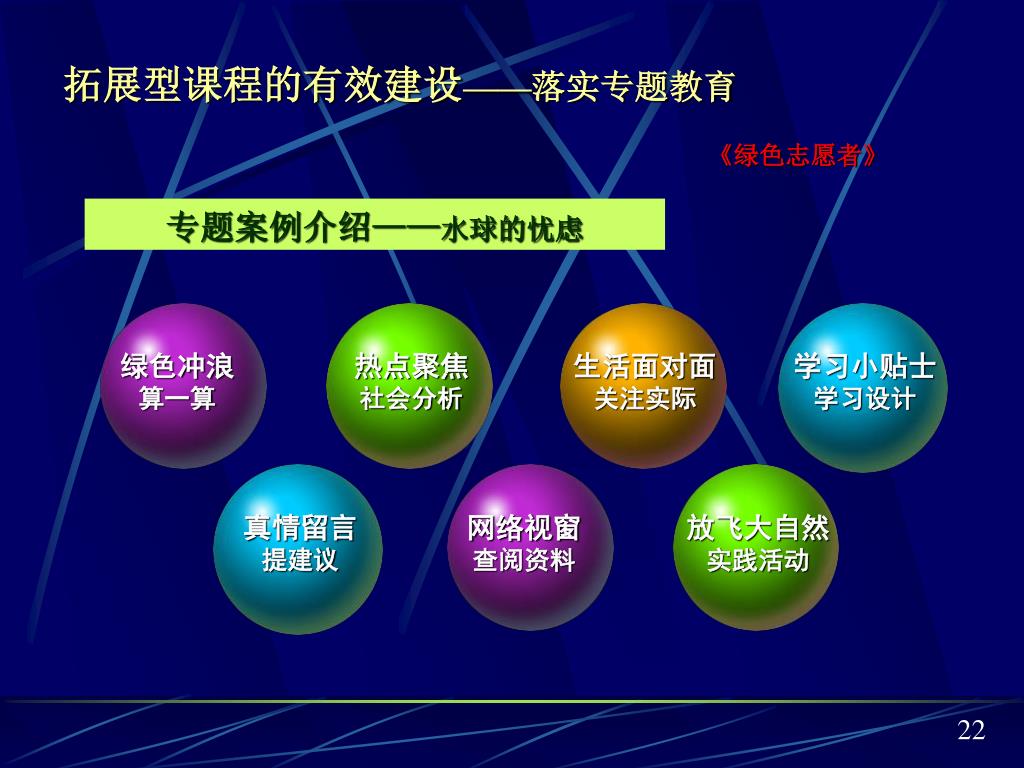 拓展型课程的有效建设——落实专题教育

《绿色志愿者》

专题案例介绍——水球的忧虑

绿色冲浪
算一算

热点聚焦
社会分析

生活面对面
关注实际

学习小贴士
学习设计

真情留言
提建议

网络视窗
查阅资料

放飞大自然
实践活动

22